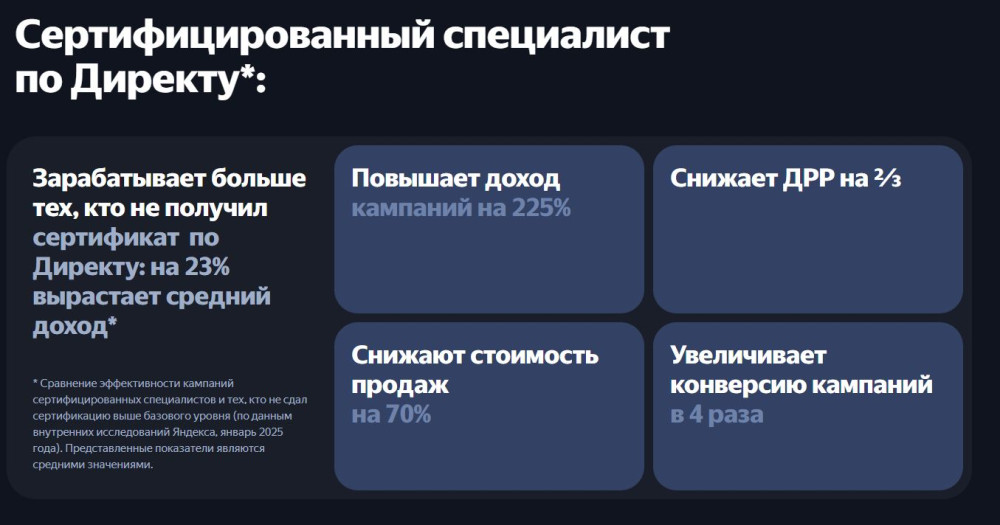 Сертифицированный специалист по Директу*:

Зарабатывает больше тех, кто не получил сертификат по Директу: на 23% вырастает средний доход*

* Сравнение эффективности кампаний сертифицированных специалистов и тех, кто не сдал сертификацию выше базового уровня (по данным внутренних исследований Яндекса, январь 2025 года). Представленные показатели являются средними значениями.

Повышает доход кампаний на 225%

Снижает ДРР на ⅔

Снижают стоимость продаж на 70%

Увеличивает конверсию кампаний в 4 раза